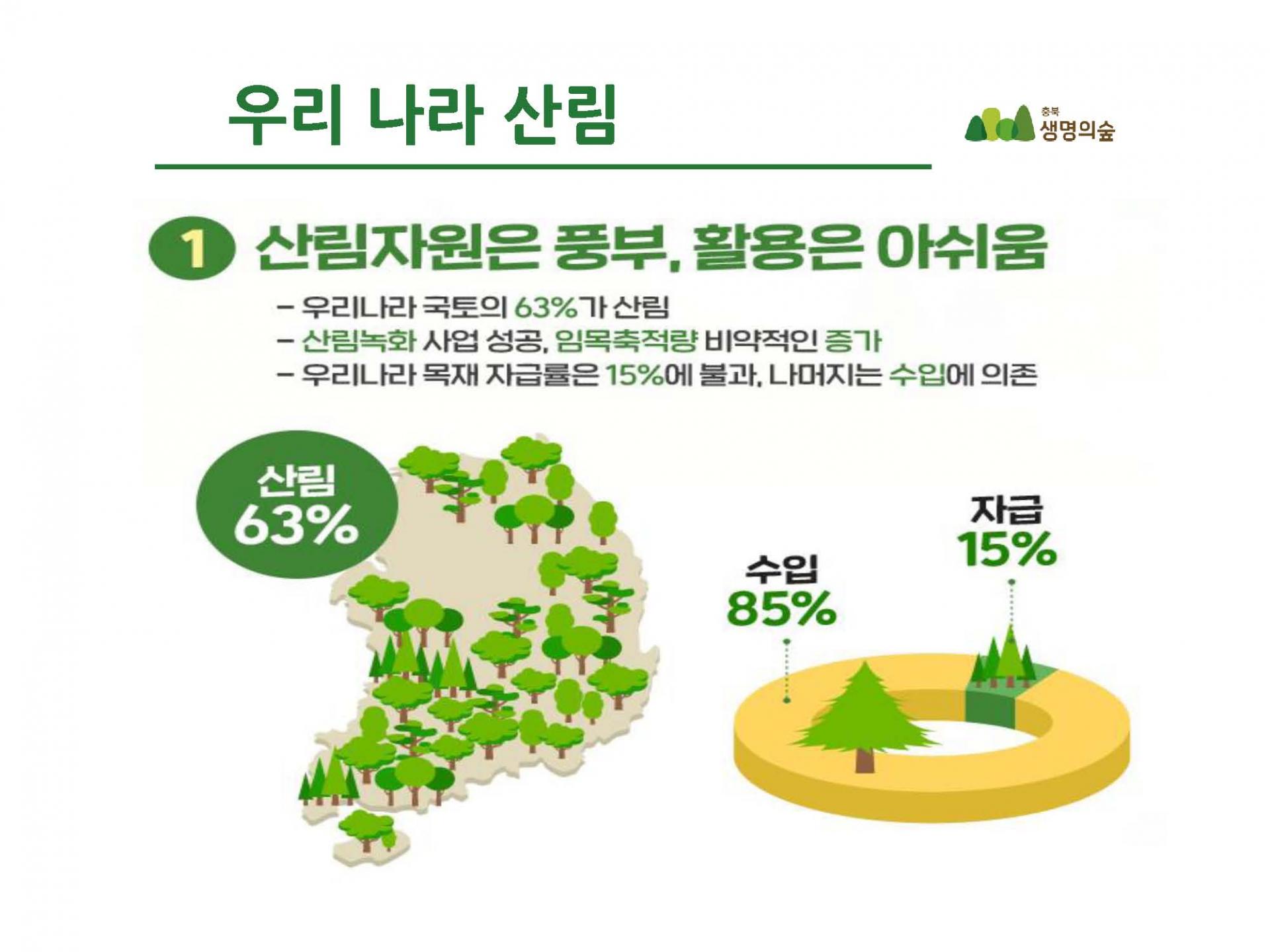 우리 나라 산림

충북 생명의숲

1 산림자원은 풍부, 활용은 아쉬움

– 우리나라 국토의 63%가 산림
– 산림녹화 사업 성공, 임목축적량 비약적인 증가
– 우리나라 목재 자급률은 15%에 불과, 나머지는 수입에 의존

산림 63%

수입 85%

자급 15%